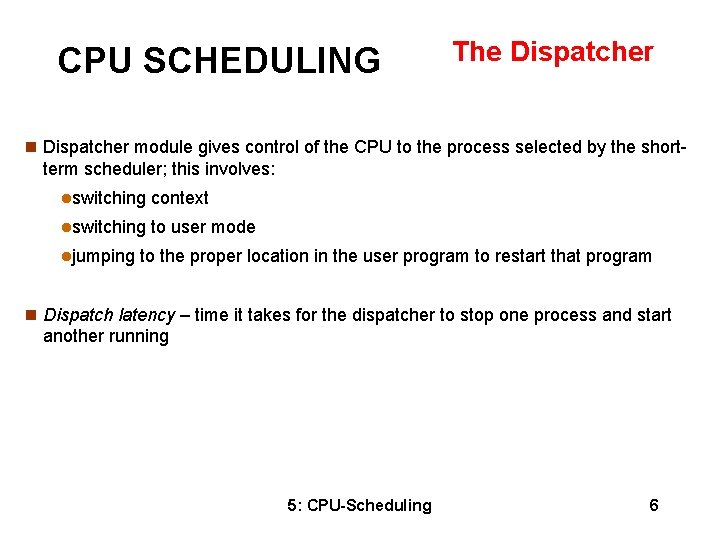 CPU SCHEDULING

The Dispatcher

Dispatcher module gives control of the CPU to the process selected by the short-term scheduler; this involves:

switching context

switching to user mode

jumping to the proper location in the user program to restart that program

Dispatch latency – time it takes for the dispatcher to stop one process and start another running

5: CPU-Scheduling

6